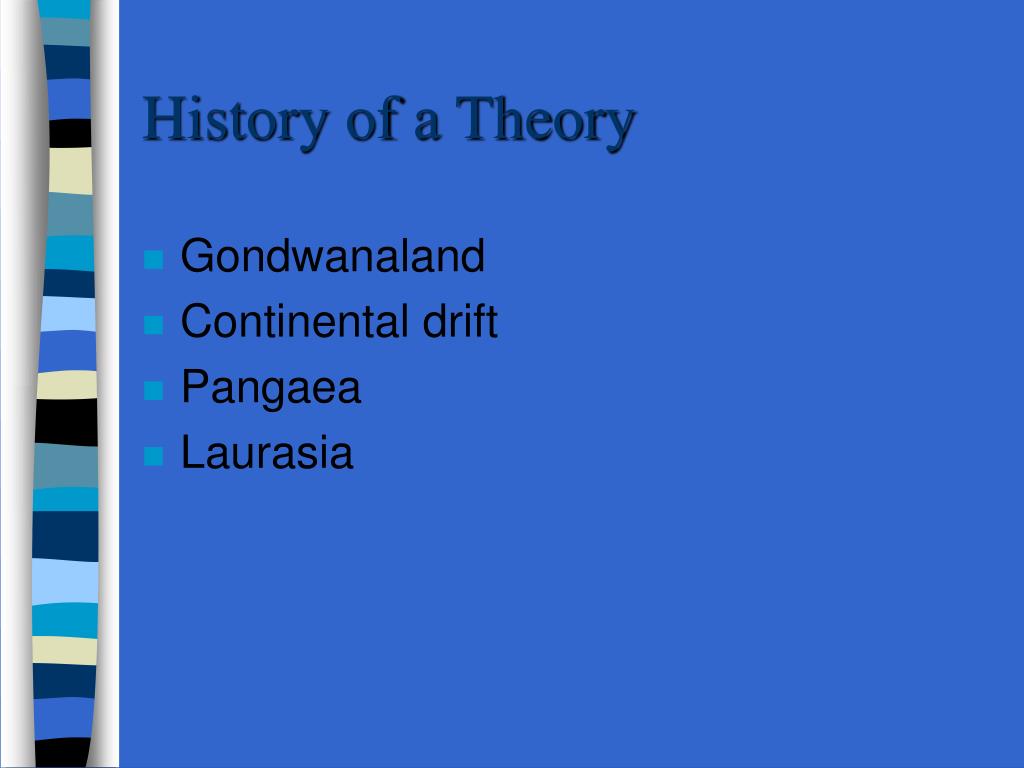 History of a Theory

- Gondwanaland
- Continental drift
- Pangaea
- Laurasia